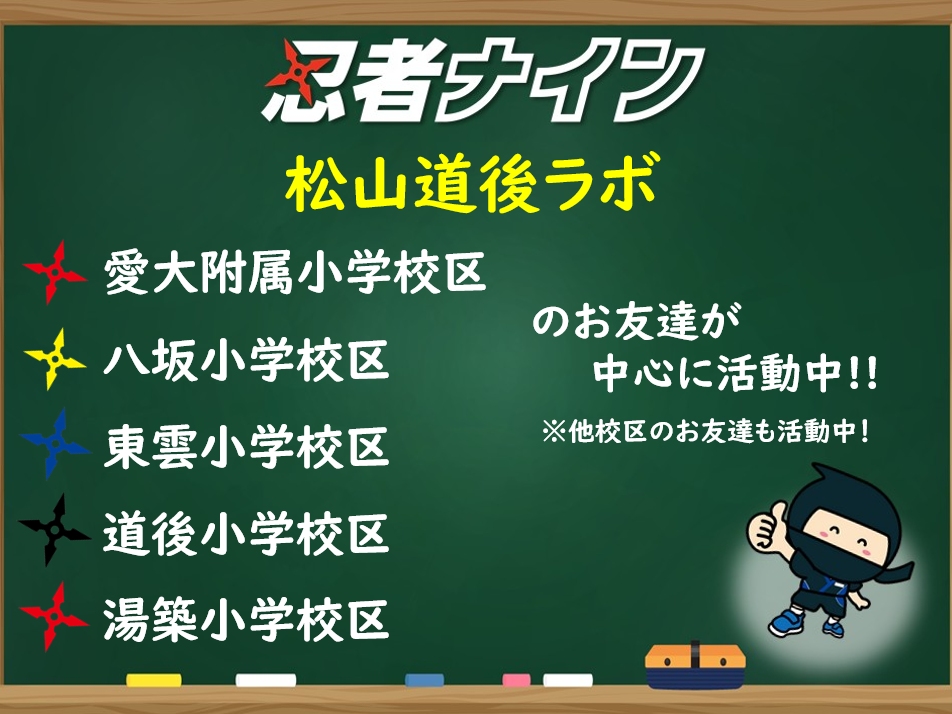 忍者ナイン

松山道後ラボ

愛大附属小学校区

八坂小学校区

東雲小学校区

道後小学校区

湯築小学校区

のお友達が
中心に活動中!!

※他校区のお友達も活動中!